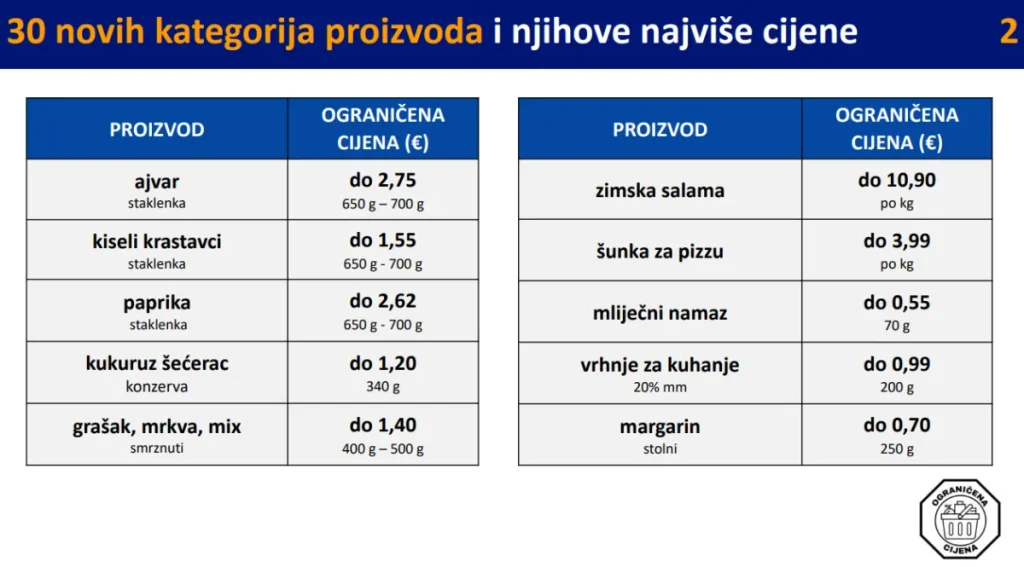 30 novih kategorija proizvoda i njihove najviše cijene 2

| PROIZVOD | OGRANIČENA CIJENA (€) |
|---|---|
| ajvar staklenka | do 2,75 650 g – 700 g |
| kiseli krastavci staklenka | do 1,55 650 g - 700 g |
| paprika staklenka | do 2,62 650 g - 700 g |
| kukuruz šećerac konzerva | do 1,20 340 g |
| grašak, mrkva, mix smrznuti | do 1,40 400 g – 500 g |

| PROIZVOD | OGRANIČENA CIJENA (€) |
|---|---|
| zimska salama | do 10,90 po kg |
| šunka za pizzu | do 3,99 po kg |
| mliječni namaz | do 0,55 70 g |
| vrhnje za kuhanje 20% mm | do 0,99 200 g |
| margarin stolni | do 0,70 250 g |

OGRANIČENA CIJENA